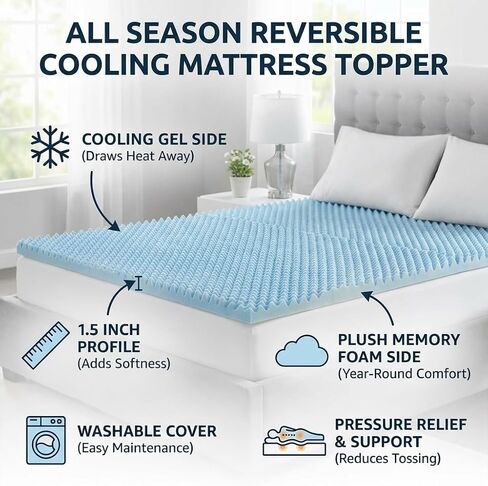 ALL SEASON REVERSIBLE COOLING MATTRESS TOPPER

COOLING GEL SIDE
(Draws Heat Away)

1.5 INCH PROFILE
(Adds Softness)

PLUSH MEMORY FOAM SIDE
(Year-Round Comfort)

WASHABLE COVER
(Easy Maintenance)

PRESSURE RELIEF & SUPPORT
(Reduces Tossing)